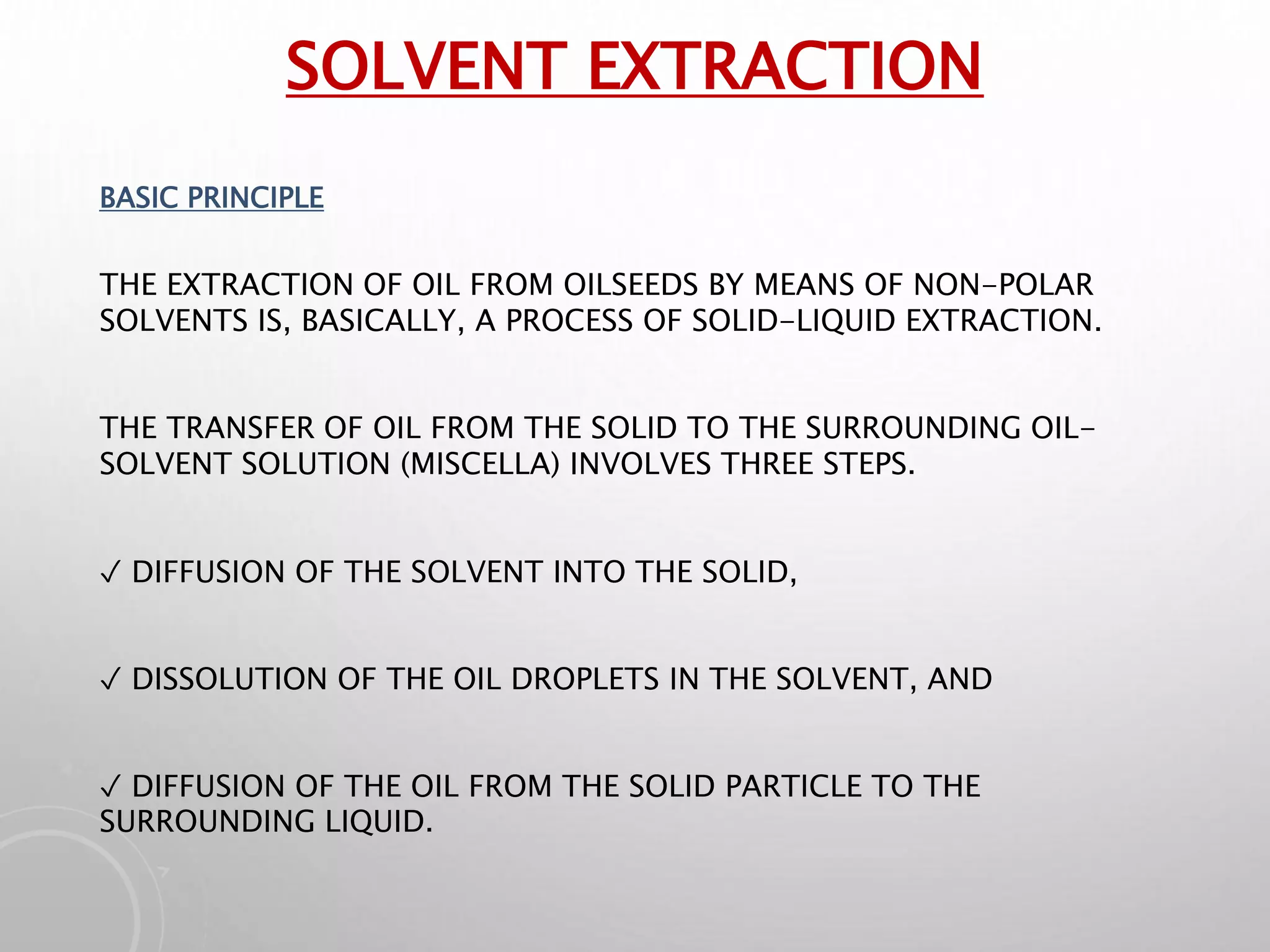 SOLVENT EXTRACTION

BASIC PRINCIPLE

THE EXTRACTION OF OIL FROM OILSEEDS BY MEANS OF NON-POLAR SOLVENTS IS, BASICALLY, A PROCESS OF SOLID-LIQUID EXTRACTION.

THE TRANSFER OF OIL FROM THE SOLID TO THE SURROUNDING OIL-SOLVENT SOLUTION (MISCELLA) INVOLVES THREE STEPS.

✓ DIFFUSION OF THE SOLVENT INTO THE SOLID,

✓ DISSOLUTION OF THE OIL DROPLETS IN THE SOLVENT, AND

✓ DIFFUSION OF THE OIL FROM THE SOLID PARTICLE TO THE SURROUNDING LIQUID.